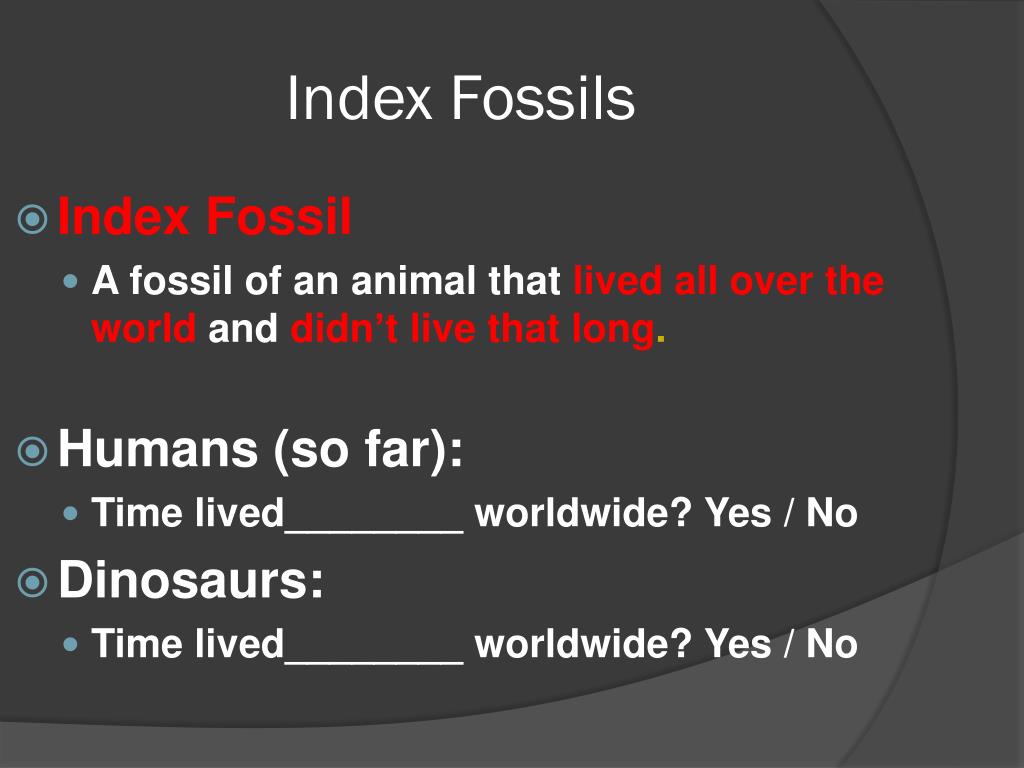 Index Fossils

Index Fossil

A fossil of an animal that lived all over the world and didn't live that long.

Humans (so far):

Time lived________ worldwide? Yes / No

Dinosaurs:

Time lived________ worldwide? Yes / No